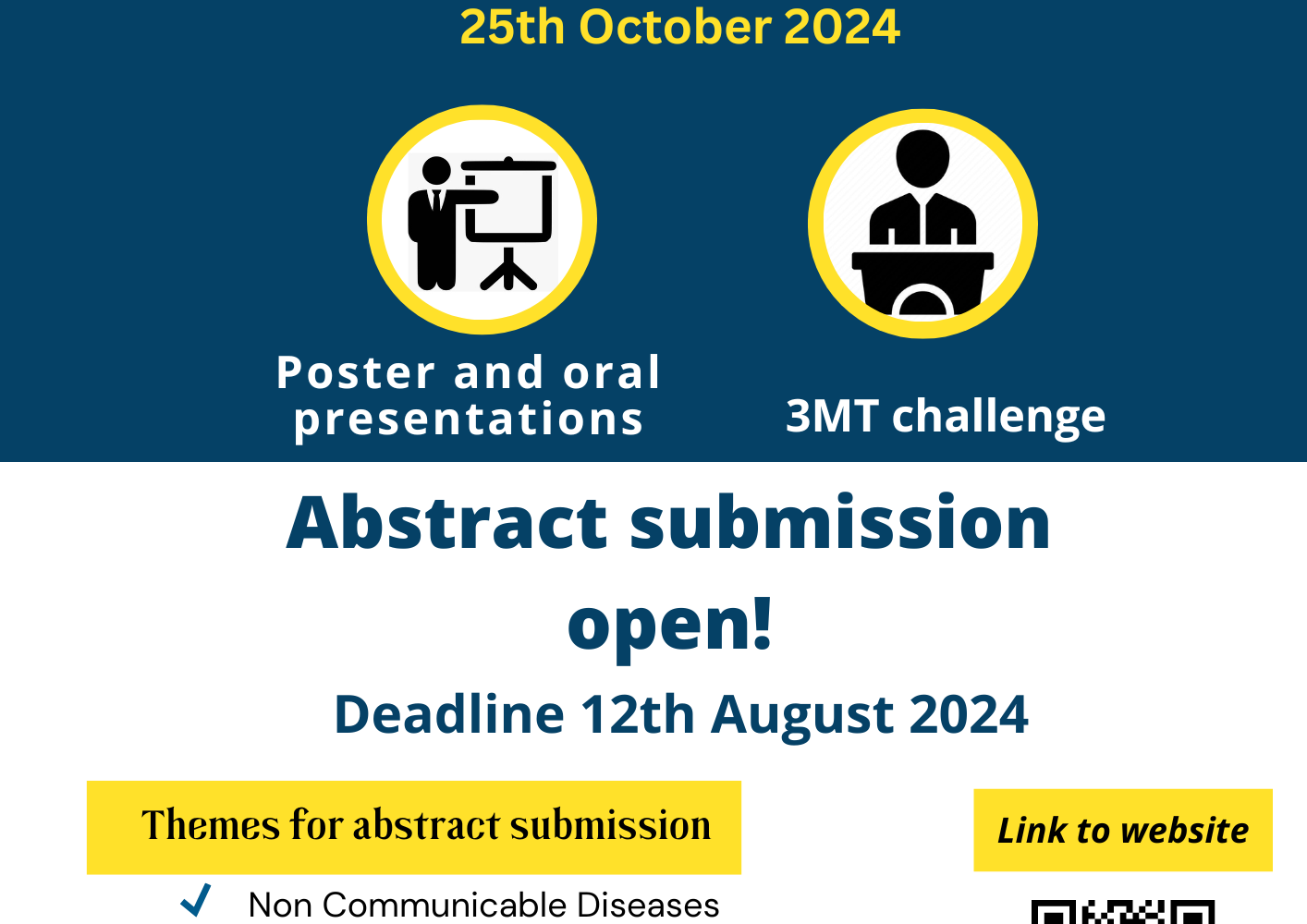 25th October 2024

Poster and oral presentations

3MT challenge

Abstract submission open!

Deadline 12th August 2024

Themes for abstract submission

Link to website

Non Communicable Diseases